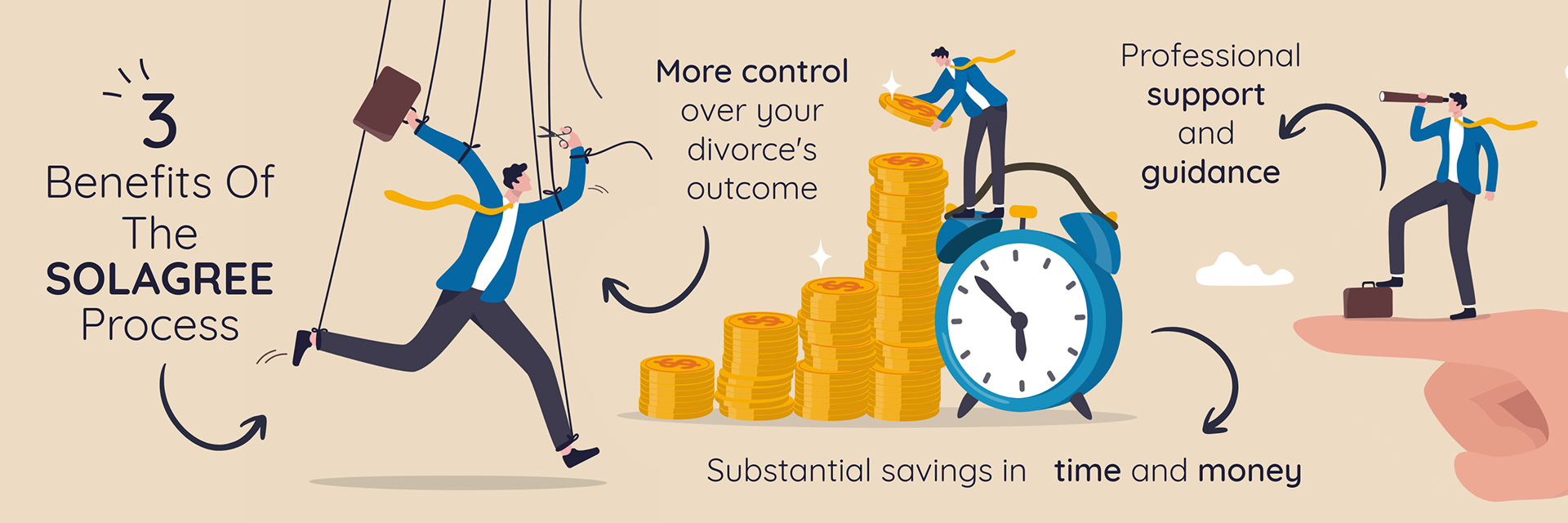 3
Benefits Of
The
SOLAGREE
Process

More control
over your
divorce's
outcome

Professional
support
and
guidance

Substantial savings in time and money